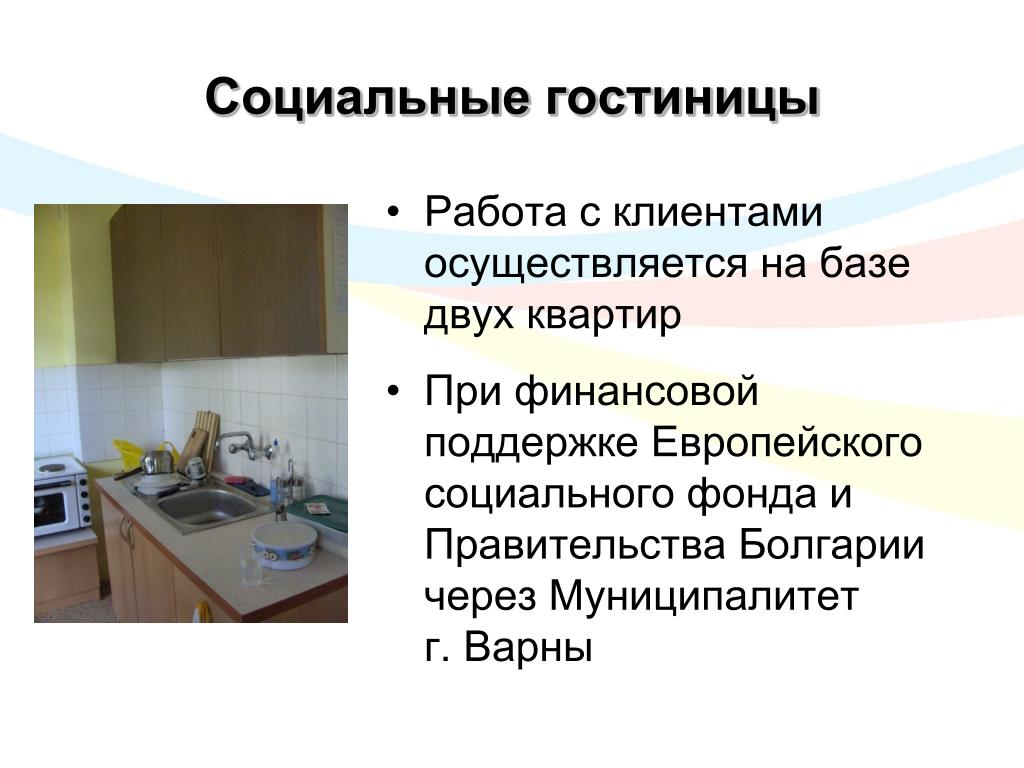 Социальные гостиницы

• Работа с клиентами осуществляется на базе двух квартир

• При финансовой поддержке Европейского социального фонда и Правительства Болгарии через Муниципалитет г. Варны